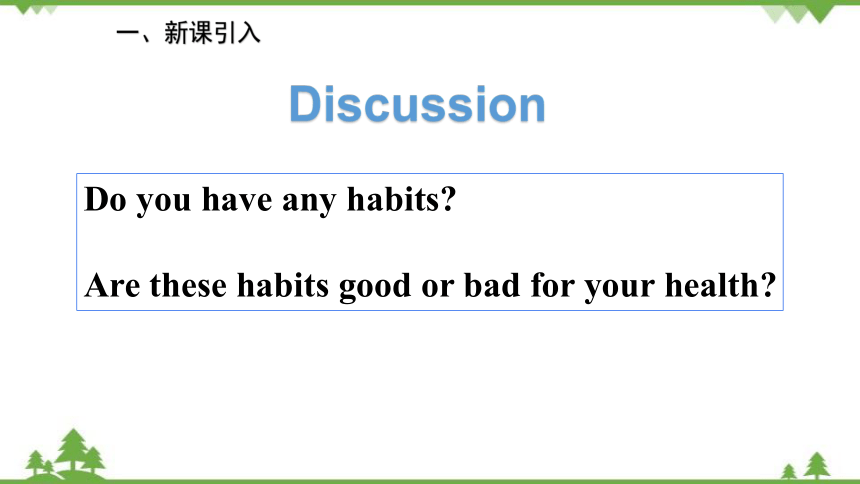 一、新课引入

Discussion

Do you have any habits?

Are these habits good or bad for your health?